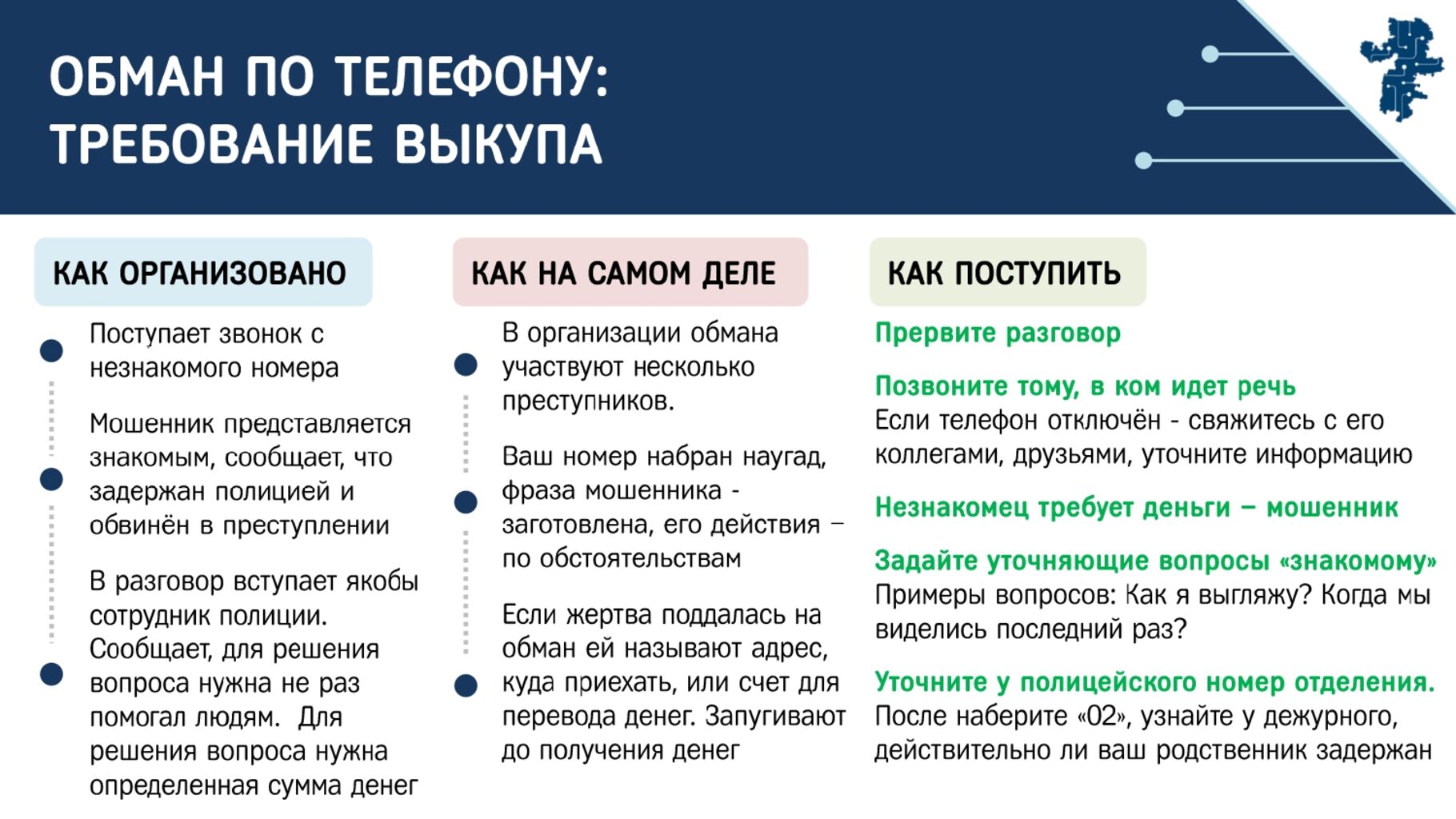 ОБМАН ПО ТЕЛЕФОНУ: ТРЕБОВАНИЕ ВЫКУПА

КАК ОРГАНИЗОВАНО

Поступает звонок с незнакомого номера

Мошенник представляется знакомым, сообщает, что задержан полицией и обвинён в преступлении

В разговор вступает якобы сотрудник полиции. Сообщает, для решения вопроса нужна не раз помогал людям. Для решения вопроса нужна определенная сумма денег

КАК НА САМОМ ДЕЛЕ

В организации обмана участвуют несколько преступников.

Ваш номер набран наугад, фраза мошенника - заготовлена, его действия – по обстоятельствам

Если жертва поддалась на обман ей называют адрес, куда приехать, или счет для перевода денег. Запугивают до получения денег

КАК ПОСТУПИТЬ

Прервите разговор

Позвоните тому, в ком идет речь
Если телефон отключён - свяжитесь с его коллегами, друзьями, уточните информацию

Незнакомец требует деньги – мошенник

Задайте уточняющие вопросы «знакомому»
Примеры вопросов: Как я выгляжу? Когда мы виделись последний раз?

Уточните у полицейского номер отделения.
После наберите «02», узнайте у дежурного, действительно ли ваш родственник задержан